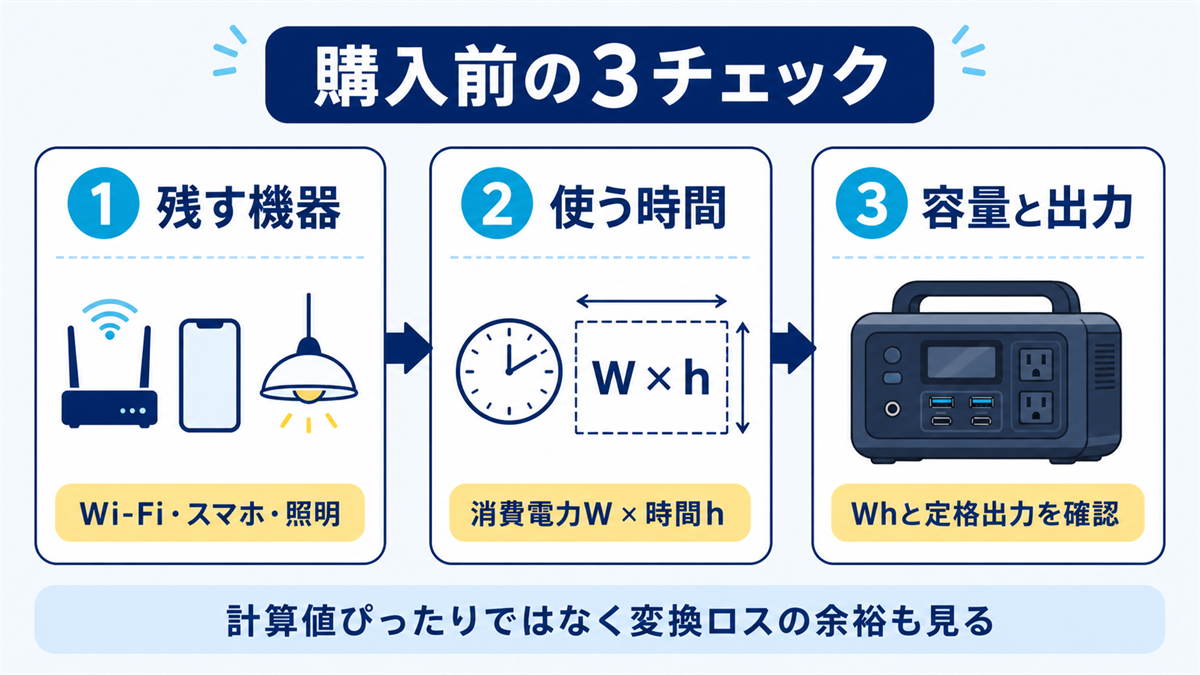 購入前の3チェック

1 残す機器

Wi-Fi・スマホ・照明

2 使う時間

W × h

消費電力W × 時間h

3 容量と出力

Whと定格出力を確認

計算値ぴったりではなく変換ロスの余裕も見る